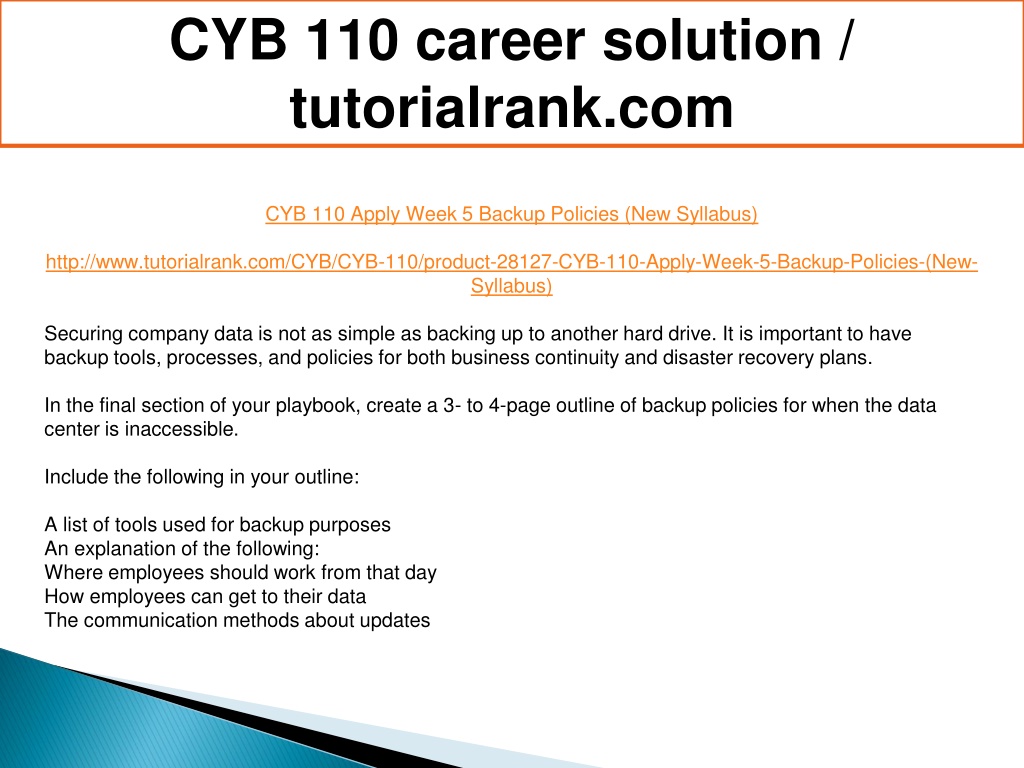 CYB 110 career solution / tutorialrank.com

CYB 110 Apply Week 5 Backup Policies (New Syllabus)

http://www.tutorialrank.com/CYB/CYB-110/product-28127-CYB-110-Apply-Week-5-Backup-Policies-(New-Syllabus)

Securing company data is not as simple as backing up to another hard drive. It is important to have backup tools, processes, and policies for both business continuity and disaster recovery plans.

In the final section of your playbook, create a 3- to 4-page outline of backup policies for when the data center is inaccessible.

Include the following in your outline:

A list of tools used for backup purposes
An explanation of the following:
Where employees should work from that day
How employees can get to their data
The communication methods about updates